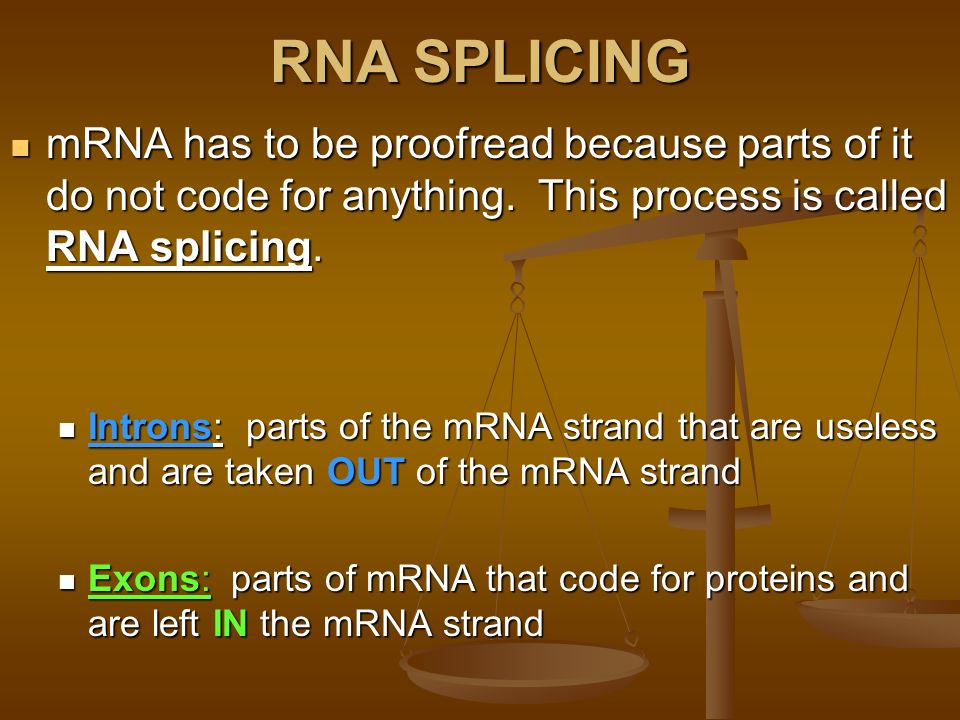 RNA SPLICING

mRNA has to be proofread because parts of it do not code for anything. This process is called RNA splicing.

Introns: parts of the mRNA strand that are useless and are taken OUT of the mRNA strand

Exons: parts of mRNA that code for proteins and are left IN the mRNA strand